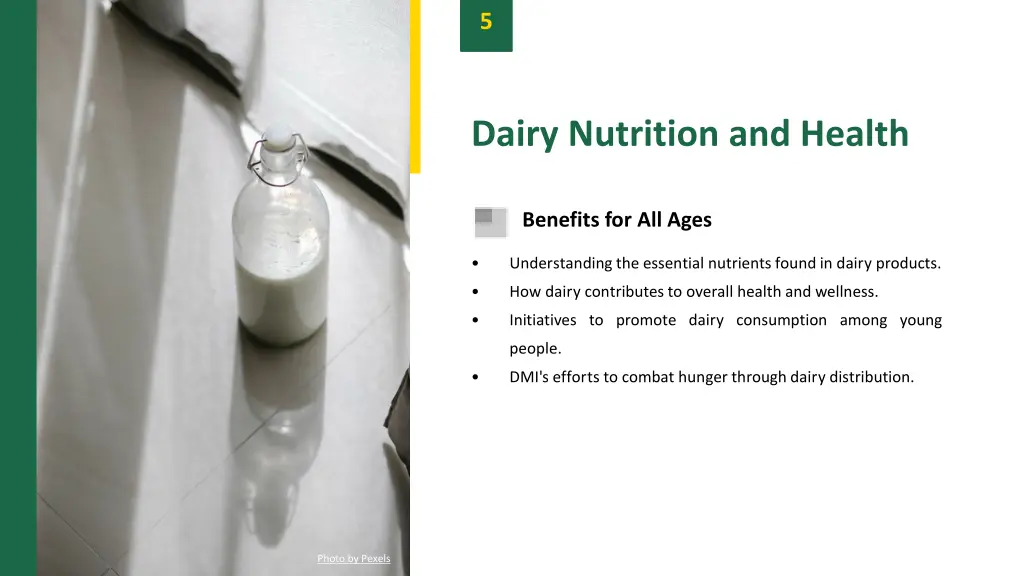 5

Dairy Nutrition and Health

Benefits for All Ages

• Understanding the essential nutrients found in dairy products.
• How dairy contributes to overall health and wellness.
• Initiatives to promote dairy consumption among young people.
• DMI's efforts to combat hunger through dairy distribution.

Photo by Pexels